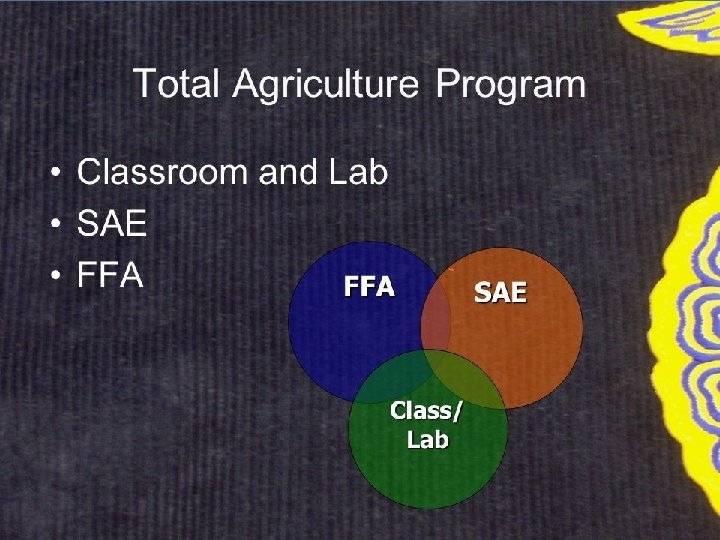 Total Agriculture Program

• Classroom and Lab
• SAE
• FFA

FFA

SAE

Class/ Lab